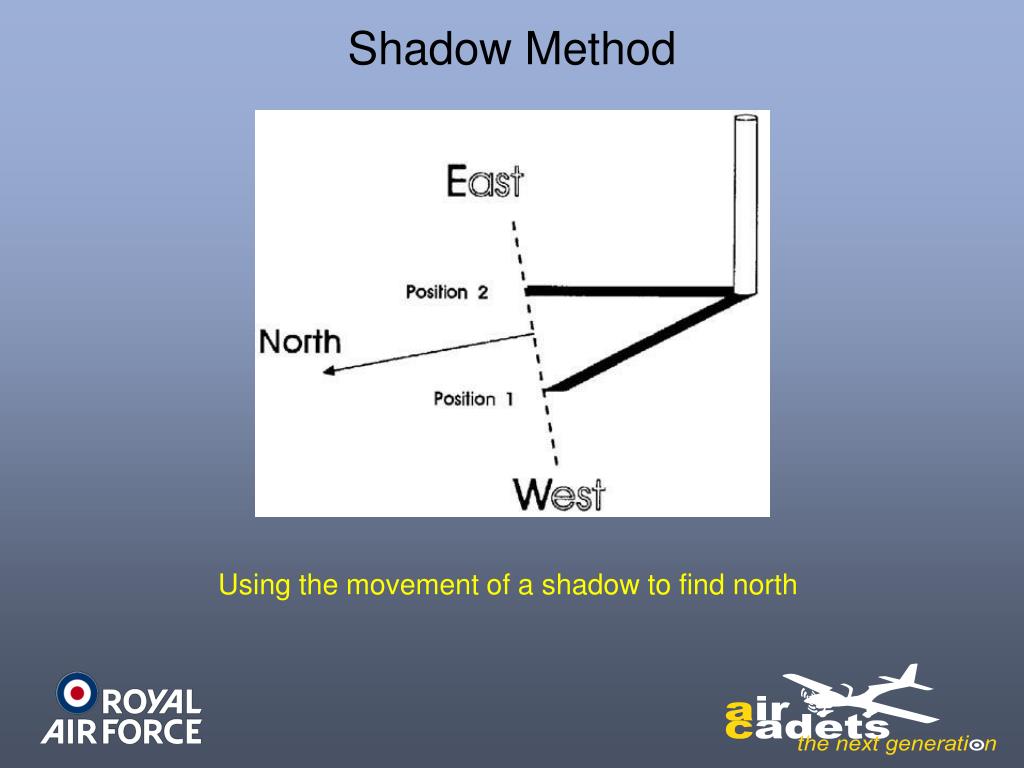 Shadow Method

East

Position 2

North

Position 1

West

Using the movement of a shadow to find north

ROYAL AIR FORCE

air cadets
the next generation